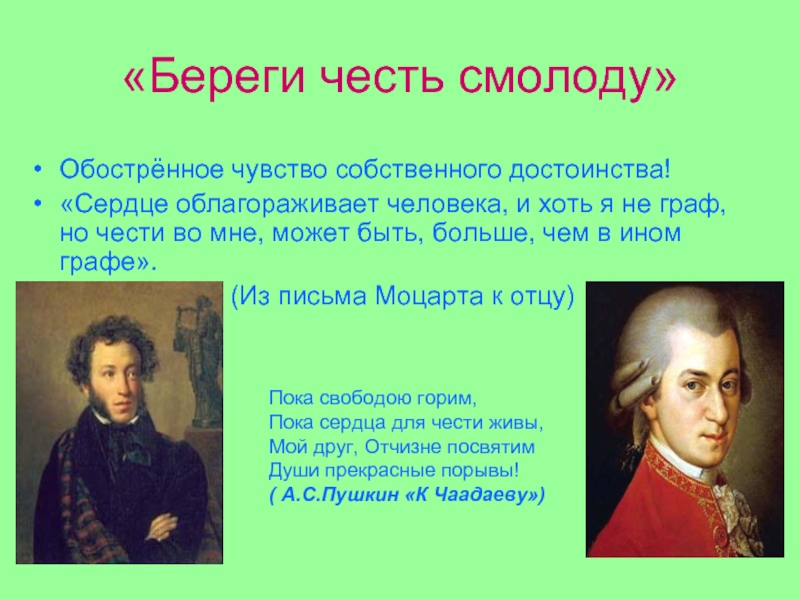 «Береги честь смолоду»

• Обострённое чувство собственного достоинства!
• «Сердце облагораживает человека, и хоть я не граф, но чести во мне, может быть, больше, чем в ином графе».

(Из письма Моцарта к отцу)

Пока свободою горим,
Пока сердца для чести живы,
Мой друг, Отчизне посвятим
Души прекрасные порывы!
( А.С.Пушкин «К Чаадаеву»)